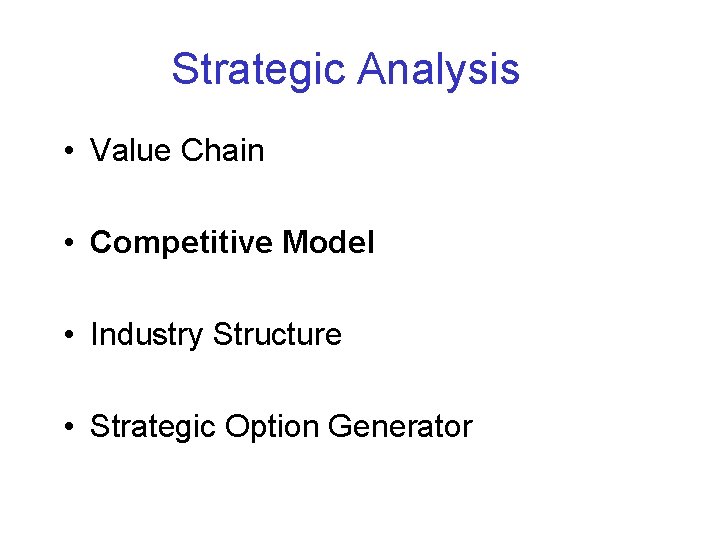 Strategic Analysis

• Value Chain

• Competitive Model

• Industry Structure

• Strategic Option Generator